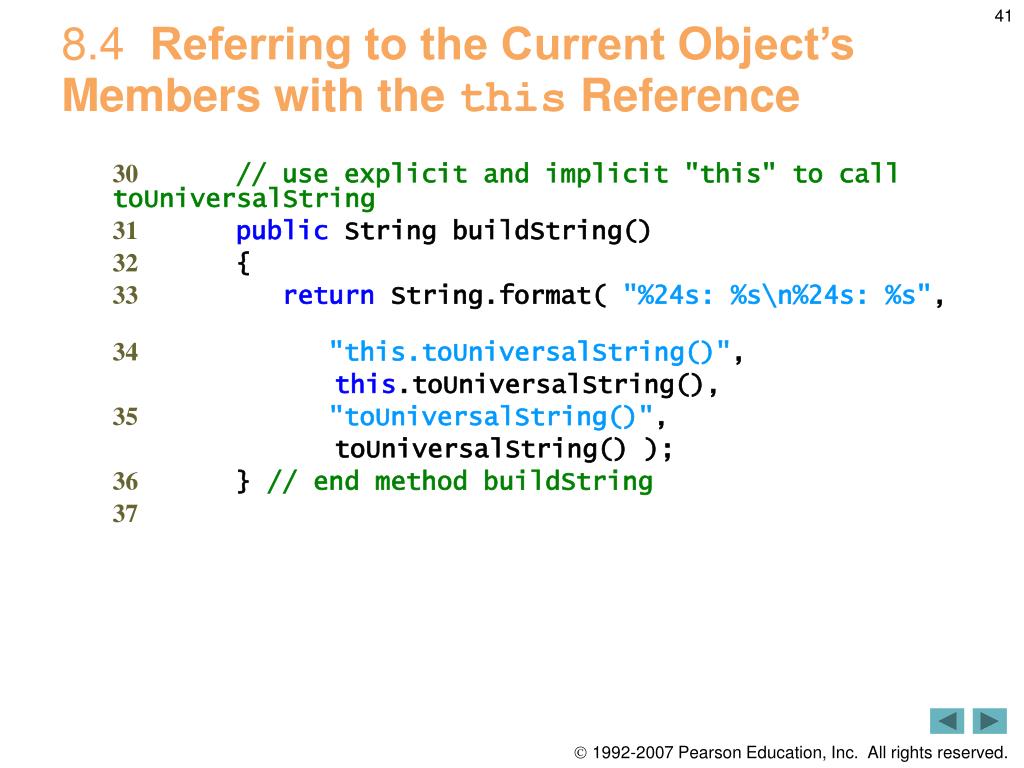 41

8.4 Referring to the Current Object's Members with the this Reference

30 // use explicit and implicit "this" to call toUniversalString
31 public String buildString()
32 {
33 return String.format( "%24s: %s\n%24s: %s",

34 "this.toUniversalString()",
this.toUniversalString(),
35 "toUniversalString()",
toUniversalString() );
36 } // end method buildString
37

© 1992-2007 Pearson Education, Inc. All rights reserved.